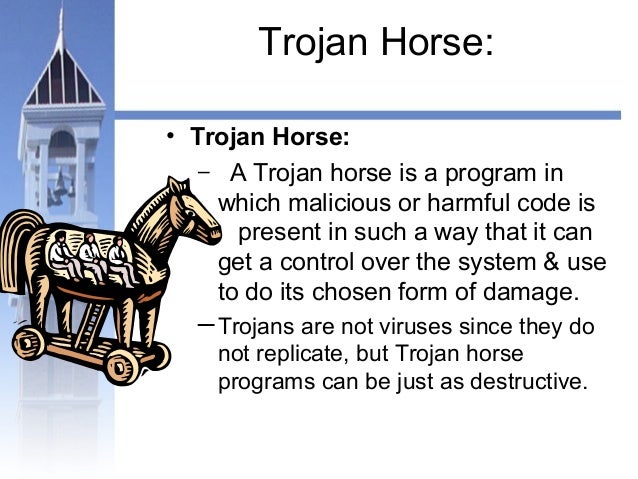 Trojan Horse:

• Trojan Horse:

– A Trojan horse is a program in which malicious or harmful code is present in such a way that it can get a control over the system & use to do its chosen form of damage.

– Trojans are not viruses since they do not replicate, but Trojan horse programs can be just as destructive.